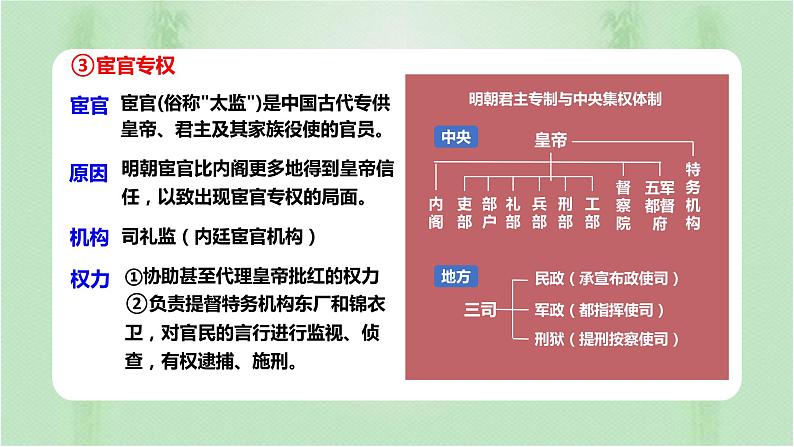 ③宦官专权

宦官 宦官(俗称"太监")是中国古代专供皇帝、君主及其家族役使的官员。

原因 明朝宦官比内阁更多地得到皇帝信任，以致出现宦官专权的局面。

机构 司礼监（内廷宦官机构）

权力 ①协助甚至代理皇帝批红的权力
②负责提督特务机构东厂和锦衣卫，对官民的言行进行监视、侦查，有权逮捕、施刑。

明朝君主专制与中央集权体制

中央

皇帝

内阁 吏部 户部 礼部 兵部 刑部 工部 督察院 五军都督府 特务机构

地方

三司

民政（承宣布政使司）
军政（都指挥使司）
刑狱（提刑按察使司）